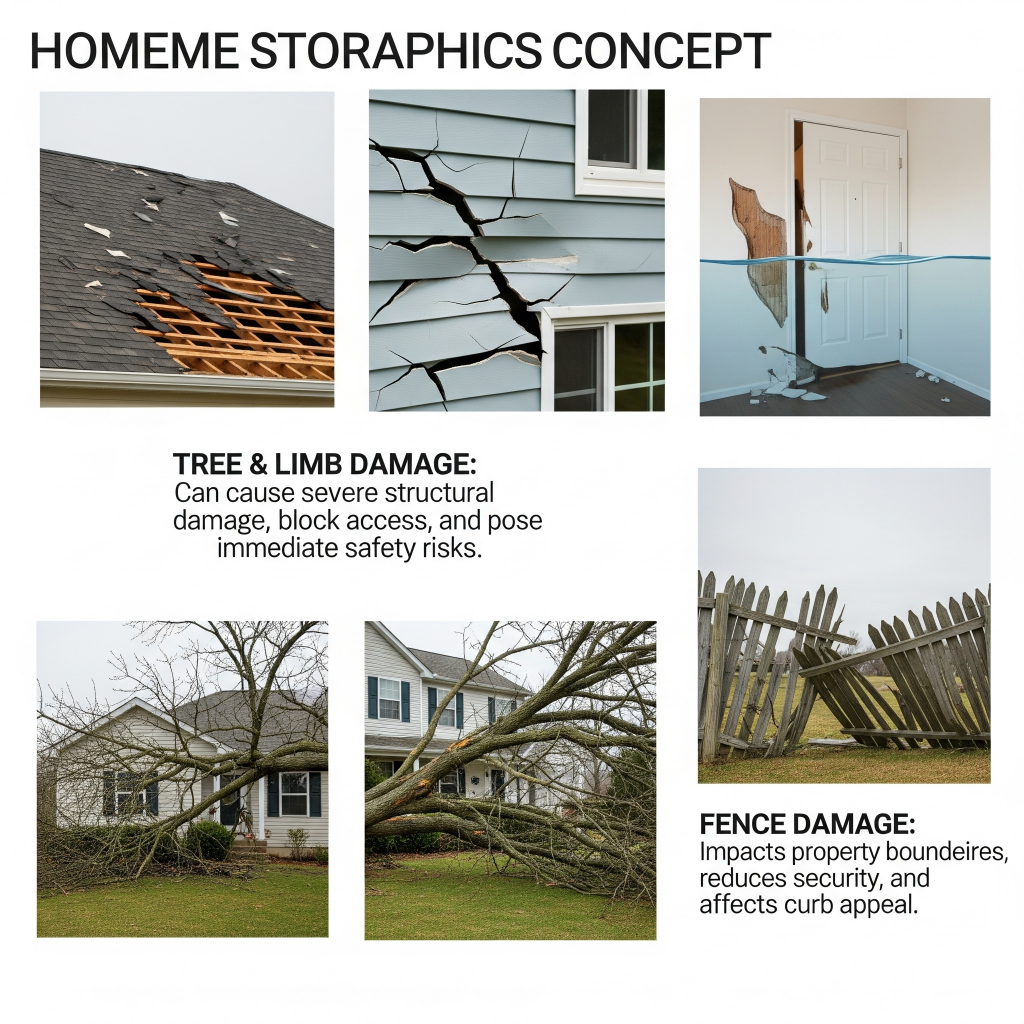 HOMEME STORAPHICS CONCEPT

TREE & LIMB DAMAGE:
Can cause severe structural damage, block access, and pose immediate safety risks.

FENCE DAMAGE:
Impacts property boundeires, reduces security, and affects curb appeal.